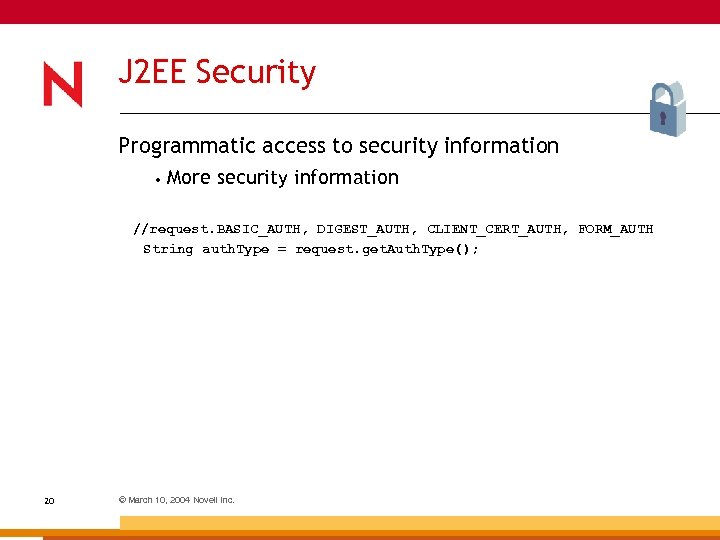 N

J2EE Security

Programmatic access to security information

• More security information

//request.BASIC_AUTH, DIGEST_AUTH, CLIENT_CERT_AUTH, FORM_AUTH
String authType = request.getAuthType();

20

© March 10, 2004 Novell Inc.